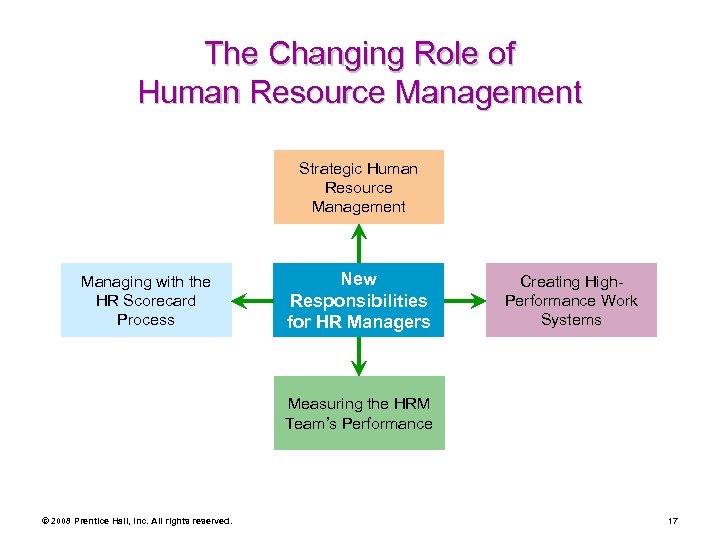 The Changing Role of Human Resource Management

Strategic Human Resource Management

Managing with the HR Scorecard Process

New Responsibilities for HR Managers

Creating High-Performance Work Systems

Measuring the HRM Team's Performance

© 2008 Prentice Hall, Inc. All rights reserved.

17